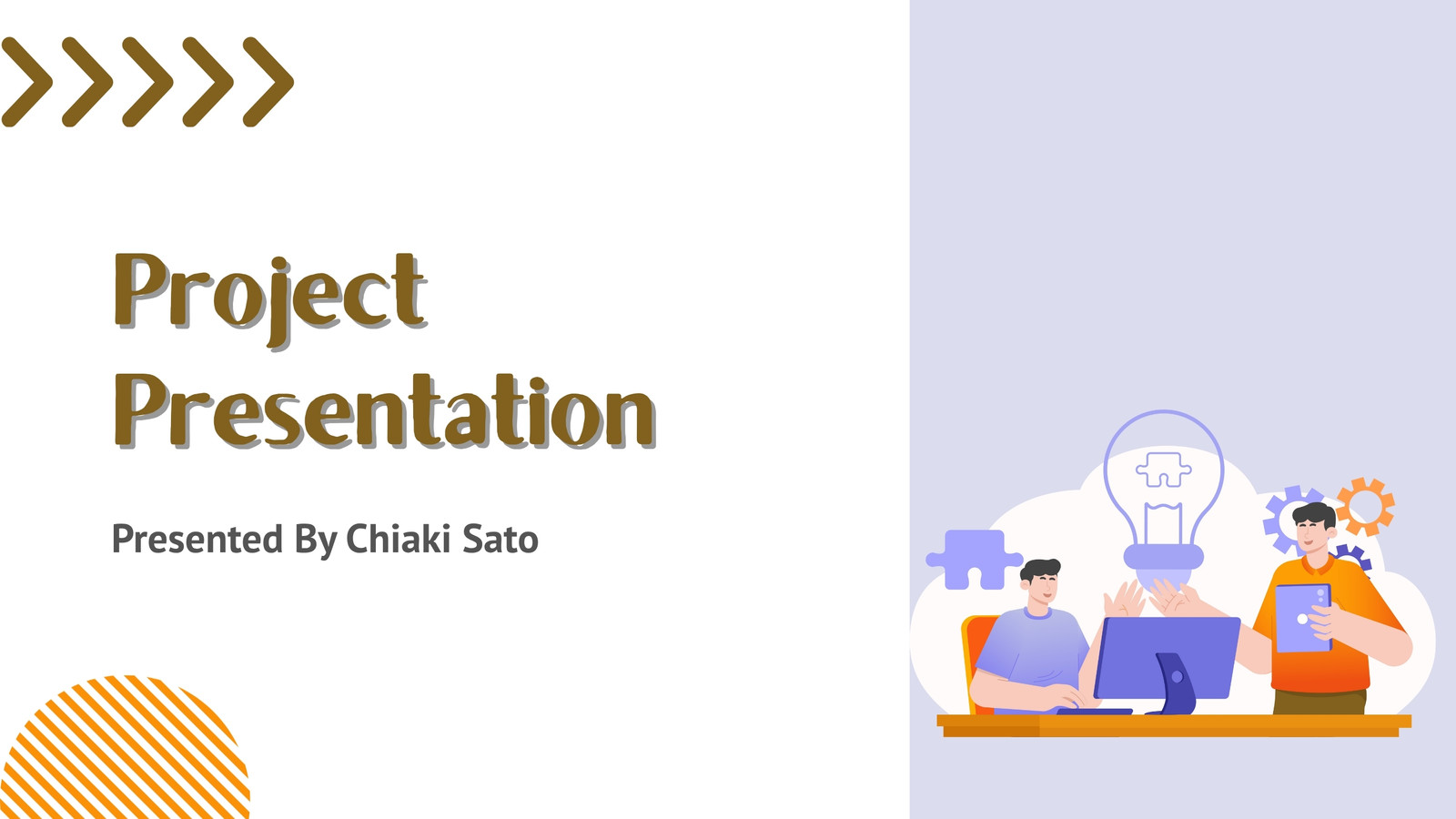 Project Presentation

Presented By Chiaki Sato